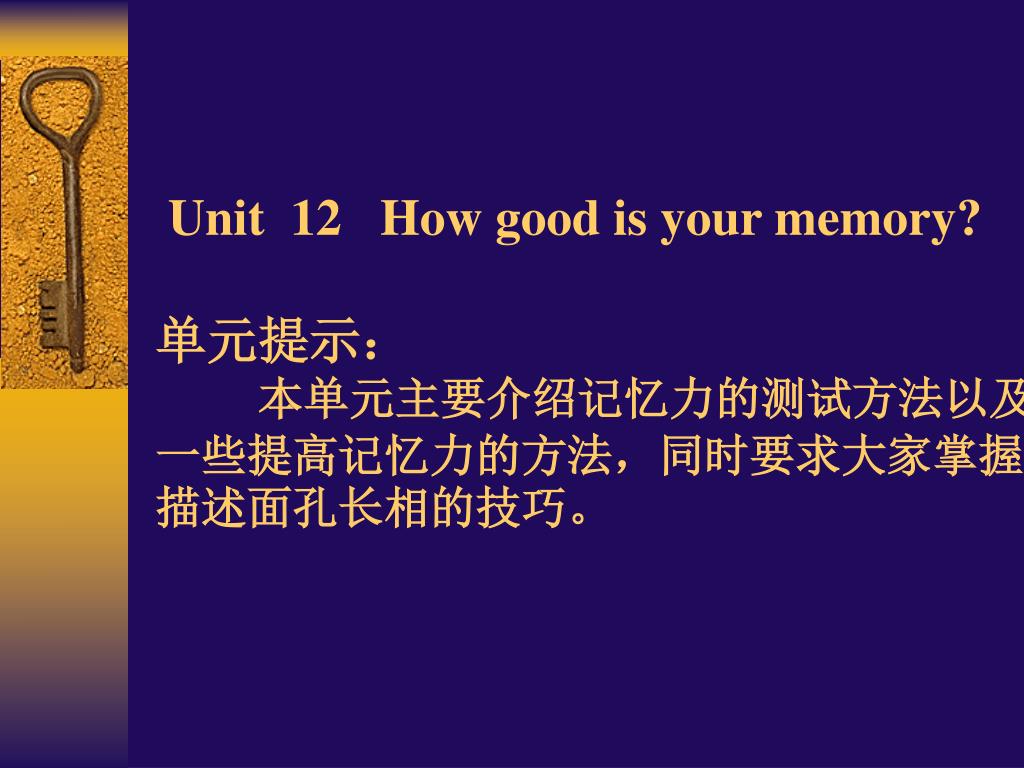 Unit 12 How good is your memory?

单元提示：

本单元主要介绍记忆力的测试方法以及一些提高记忆力的方法，同时要求大家掌握描述面孔长相的技巧。